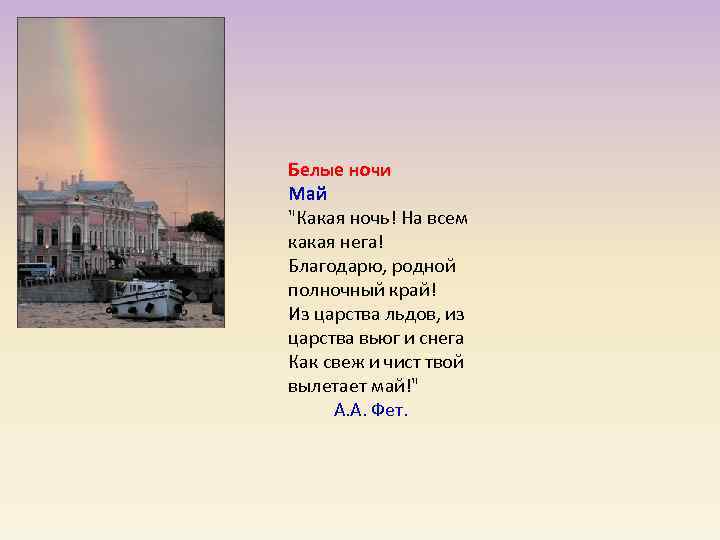 Белые ночи
Май
"Какая ночь! На всем какая нега!
Благодарю, родной полночный край!
Из царства льдов, из царства вьюг и снега
Как свеж и чист твой вылетает май!"
А.А. Фет.